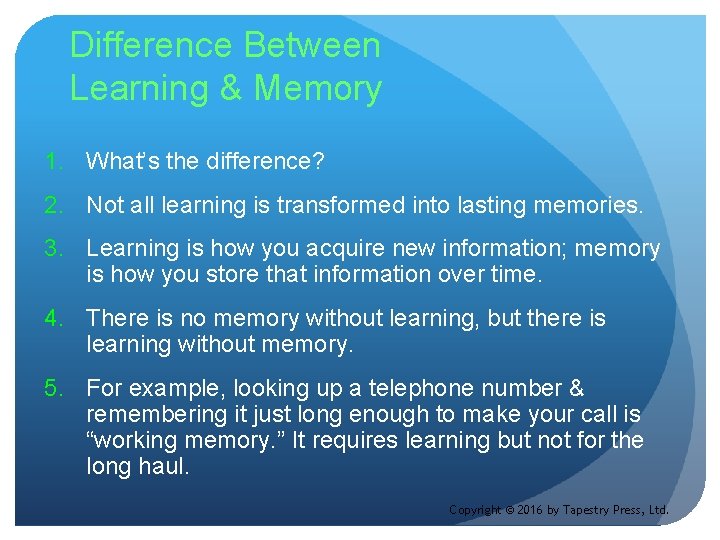 Difference Between Learning & Memory

1. What's the difference?

2. Not all learning is transformed into lasting memories.

3. Learning is how you acquire new information; memory is how you store that information over time.

4. There is no memory without learning, but there is learning without memory.

5. For example, looking up a telephone number & remembering it just long enough to make your call is "working memory." It requires learning but not for the long haul.

Copyright © 2016 by Tapestry Press, Ltd.